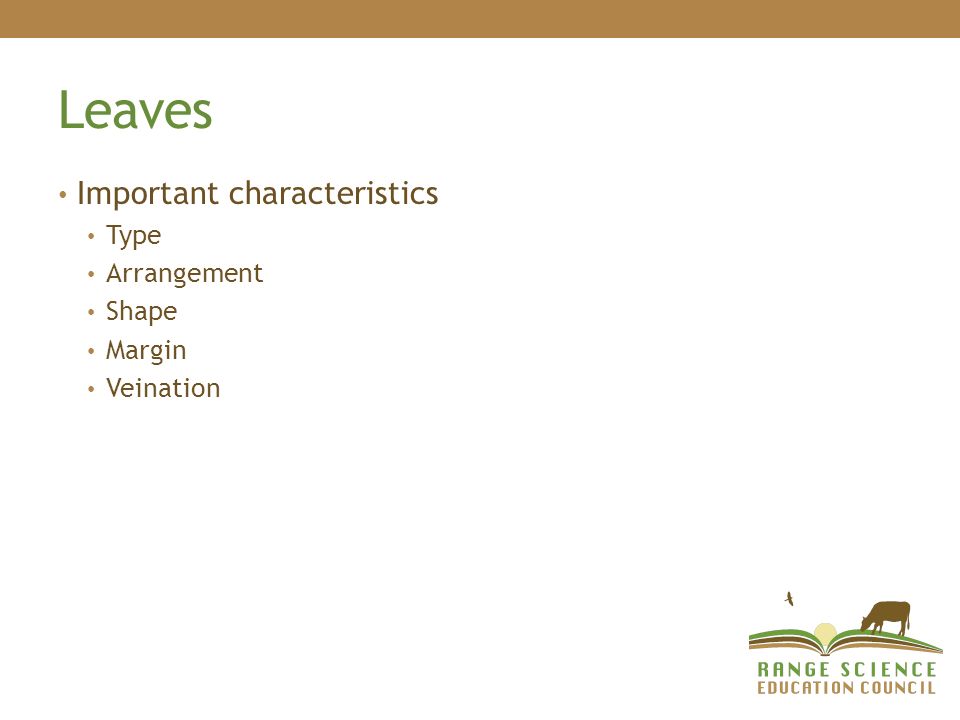 Leaves

• Important characteristics
  • Type
  • Arrangement
  • Shape
  • Margin
  • Veination

RANGE SCIENCE
EDUCATION COUNCIL